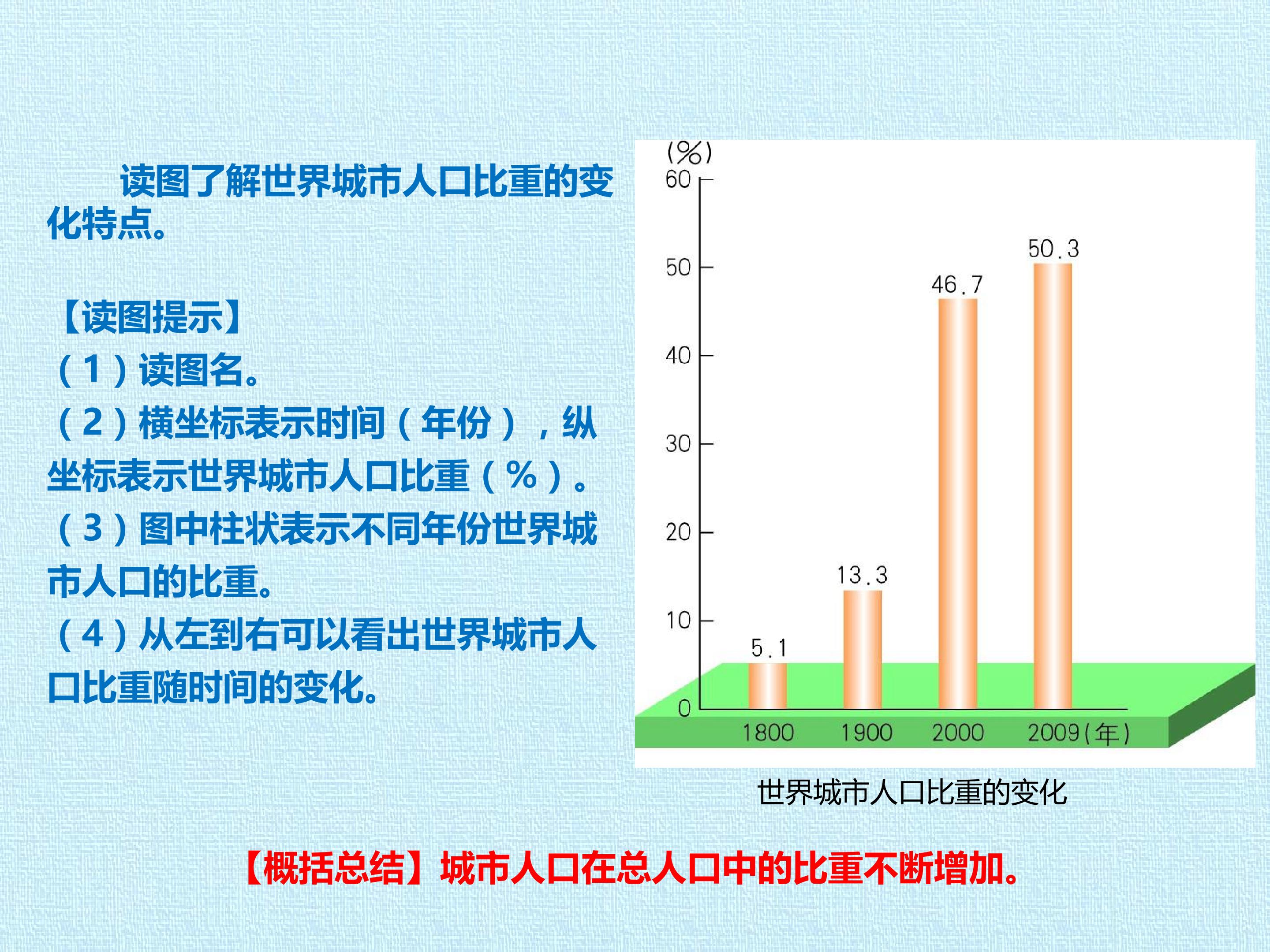 读图了解世界城市人口比重的变化特点。

【读图提示】
（1）读图名。
（2）横坐标表示时间（年份），纵坐标表示世界城市人口比重（%）。
（3）图中柱状表示不同年份世界城市人口的比重。
（4）从左到右可以看出世界城市人口比重随时间的变化。

(%)
60
50
40
30
20
10
0
5.1
13.3
46.7
50.3
1800
1900
2000
2009(年)

世界城市人口比重的变化

【概括总结】城市人口在总人口中的比重不断增加。